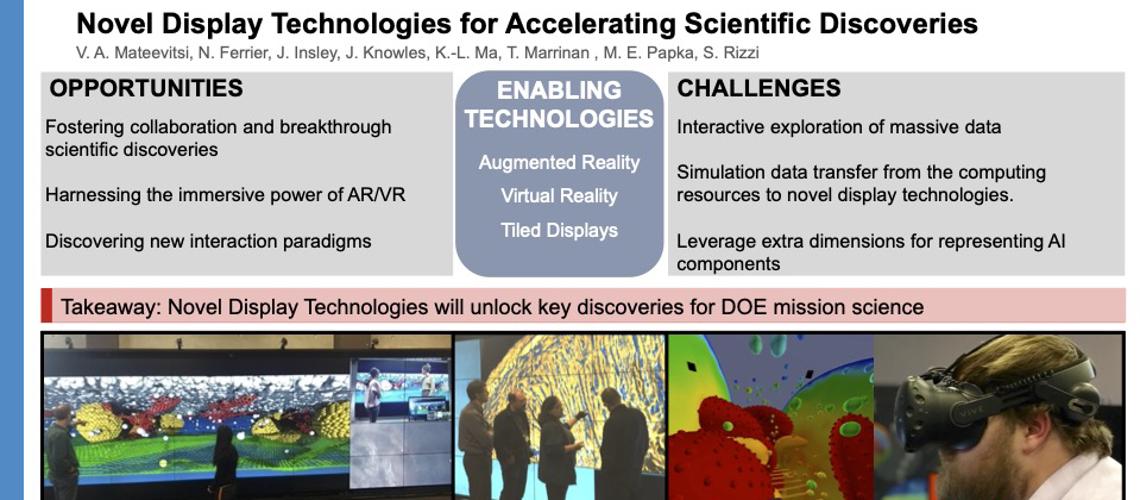 Novel Display Technologies for Accelerating Scientific Discoveries

V. A. Mateevitsi, N. Ferrier, J. Insley, J. Knowles, K.-L. Ma, T. Marrinan , M. E. Papka, S. Rizzi

OPPORTUNITIES

Fostering collaboration and breakthrough scientific discoveries

Harnessing the immersive power of AR/VR

Discovering new interaction paradigms

ENABLING TECHNOLOGIES

Augmented Reality

Virtual Reality

Tiled Displays

CHALLENGES

Interactive exploration of massive data

Simulation data transfer from the computing resources to novel display technologies.

Leverage extra dimensions for representing AI components

Takeaway: Novel Display Technologies will unlock key discoveries for DOE mission science

VIVE